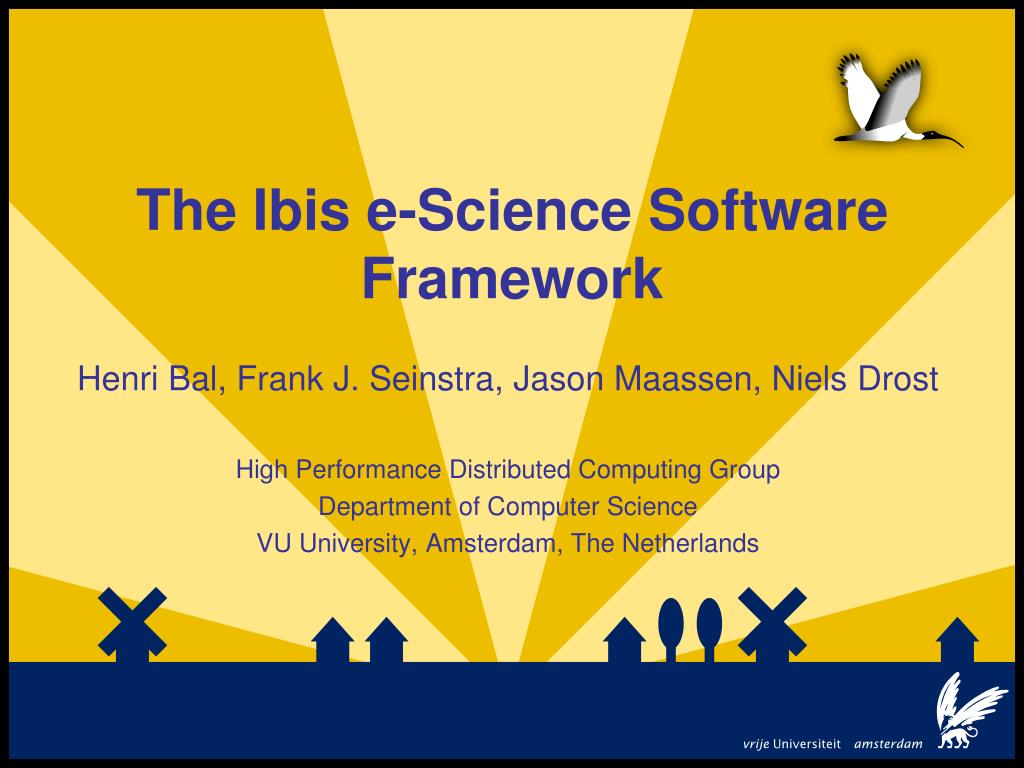 The Ibis e-Science Software Framework

Henri Bal, Frank J. Seinstra, Jason Maassen, Niels Drost

High Performance Distributed Computing Group
Department of Computer Science
VU University, Amsterdam, The Netherlands

vrije Universiteit amsterdam